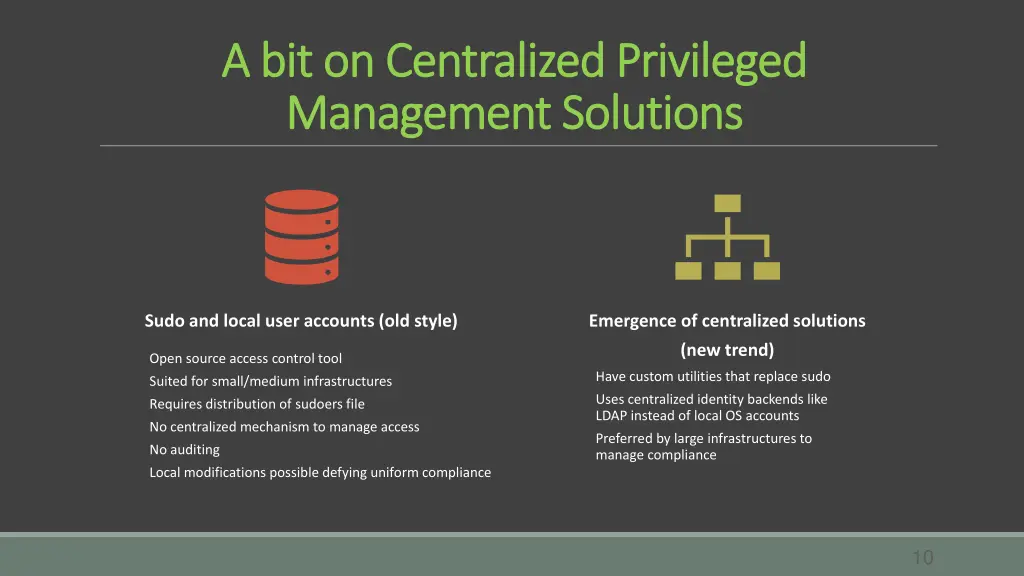 A bit on Centralized Privileged Management Solutions

Sudo and local user accounts (old style)

Open source access control tool
Suited for small/medium infrastructures
Requires distribution of sudoers file
No centralized mechanism to manage access
No auditing
Local modifications possible defying uniform compliance

Emergence of centralized solutions (new trend)

Have custom utilities that replace sudo
Uses centralized identity backends like LDAP instead of local OS accounts
Preferred by large infrastructures to manage compliance

10